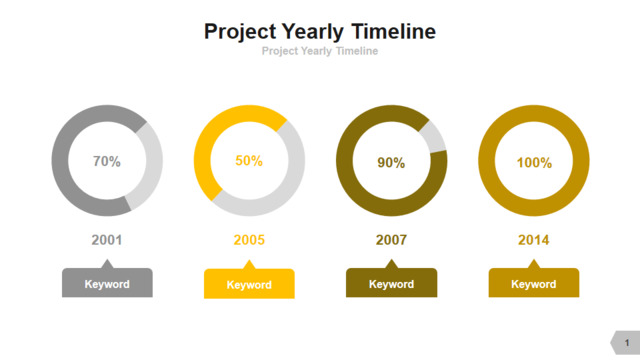 Project Yearly Timeline
Project Yearly Timeline

70%
2001
Keyword

50%
2005
Keyword

90%
2007
Keyword

100%
2014
Keyword

1